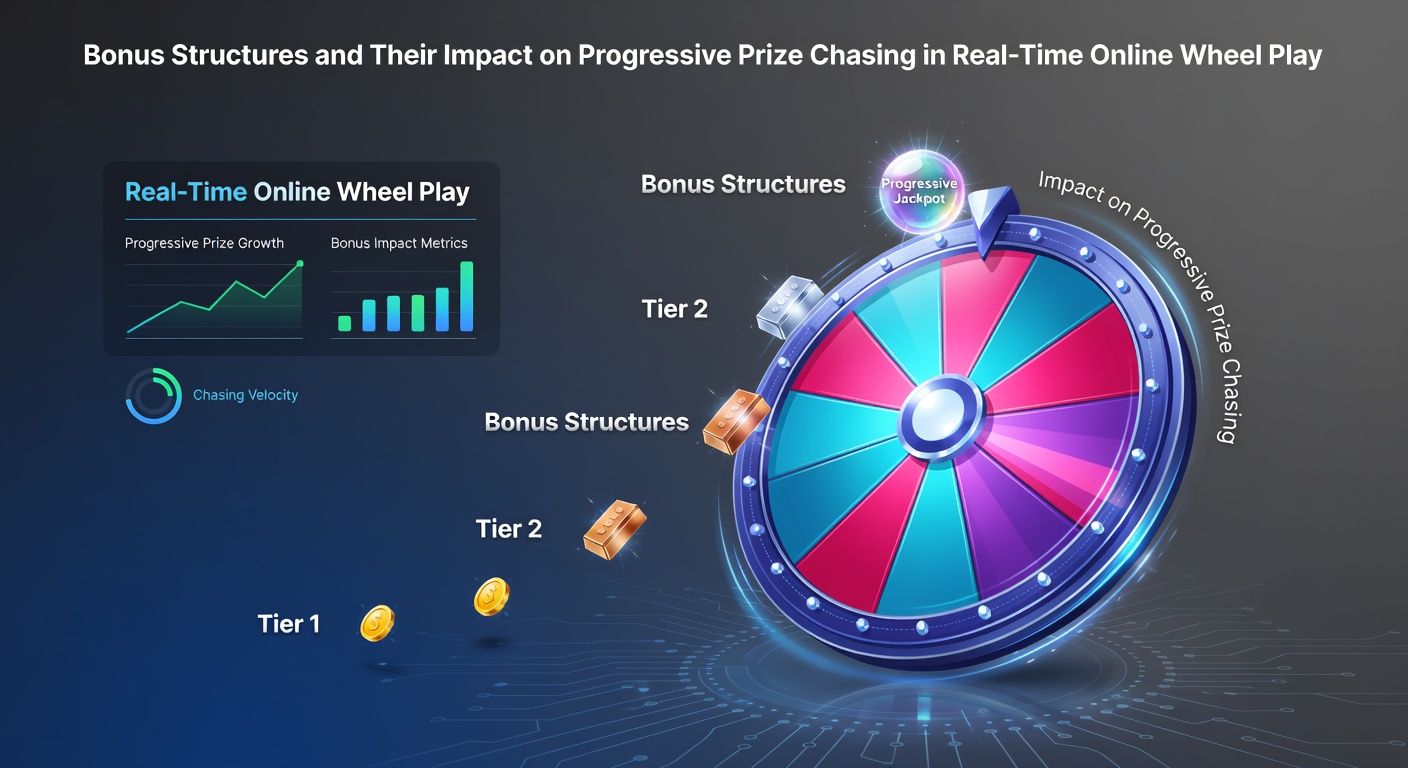 Bonus Structures and Their Impact on Progressive Prize Chasing in Real-Time Online Wheel Play

Real-Time Online Wheel Play

Progressive Prize Growth

Bonus Impact Metrics

Chasing Velocity

Bonus Structures

Progressive Jackpot

Impact on Progressive Prize Chasing

Tier 2

Bonus Structures

Tier 2

Tier 1